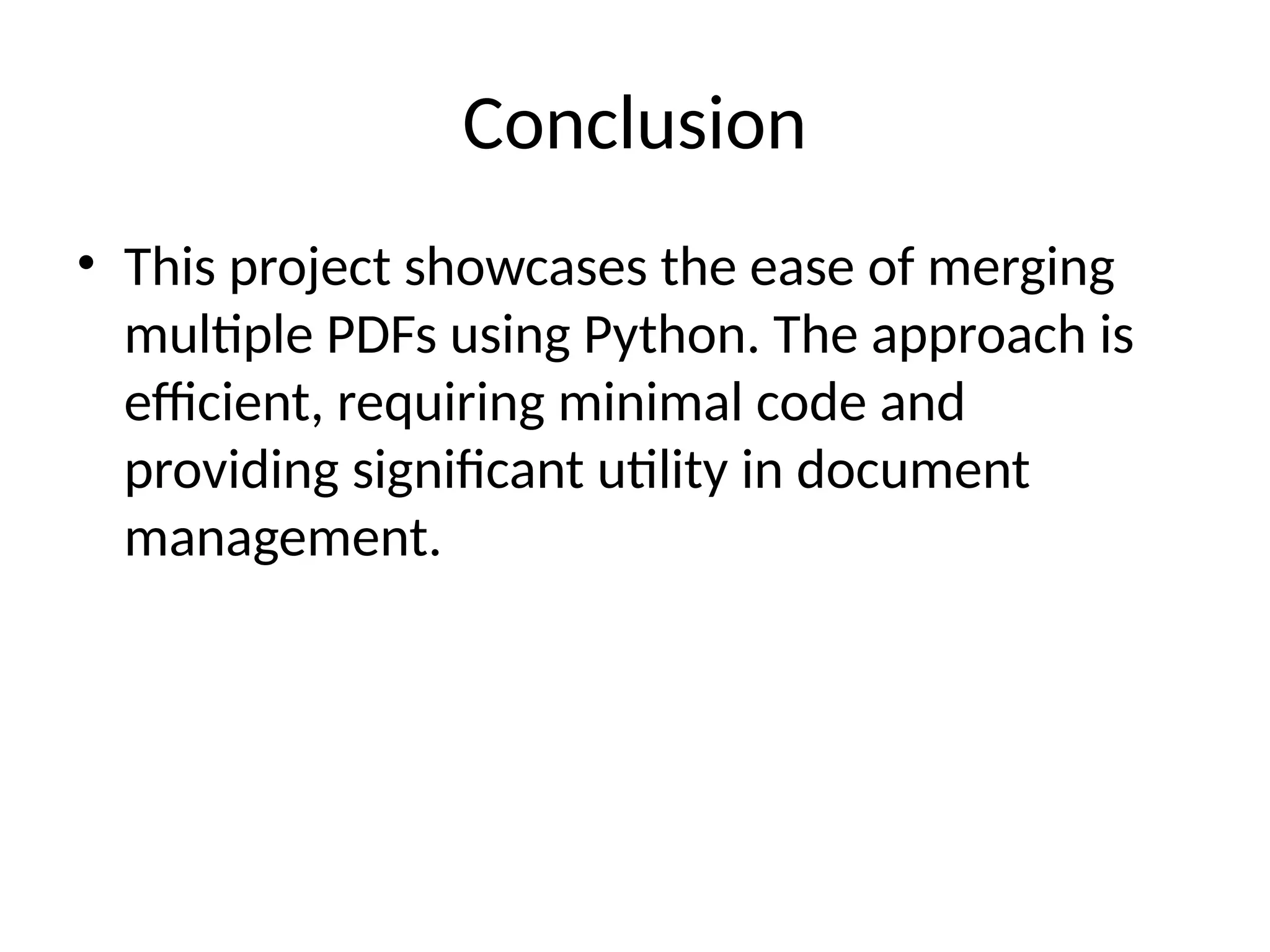 Conclusion

• This project showcases the ease of merging multiple PDFs using Python. The approach is efficient, requiring minimal code and providing significant utility in document management.